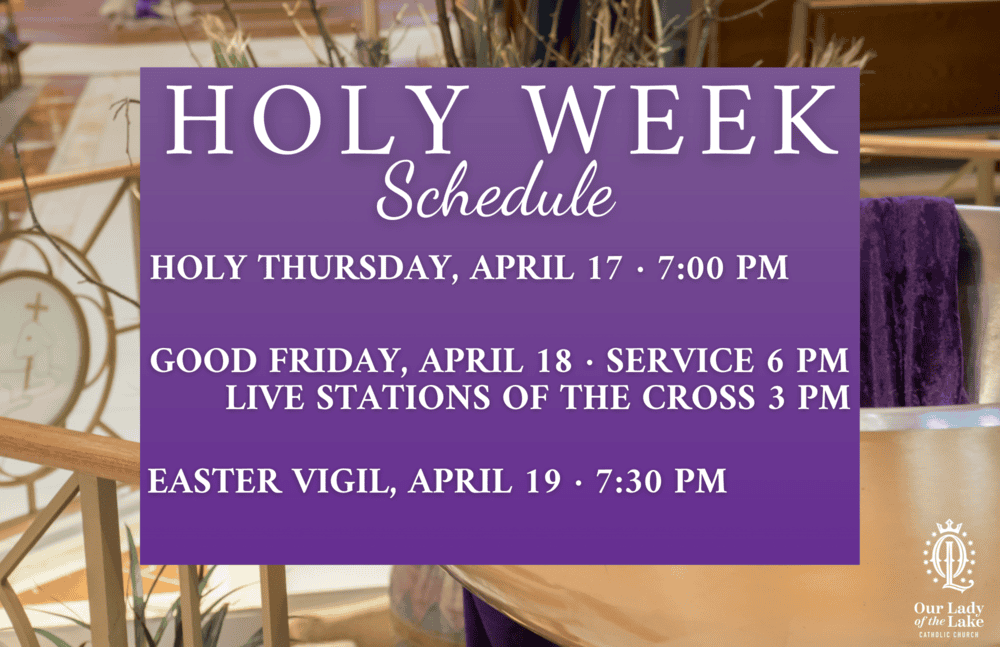 HOLY WEEK
Schedule

HOLY THURSDAY, APRIL 17 · 7:00 PM

GOOD FRIDAY, APRIL 18 · SERVICE 6 PM
LIVE STATIONS OF THE CROSS 3 PM

EASTER VIGIL, APRIL 19 · 7:30 PM

Our Lady of the Lake
CATHOLIC CHURCH